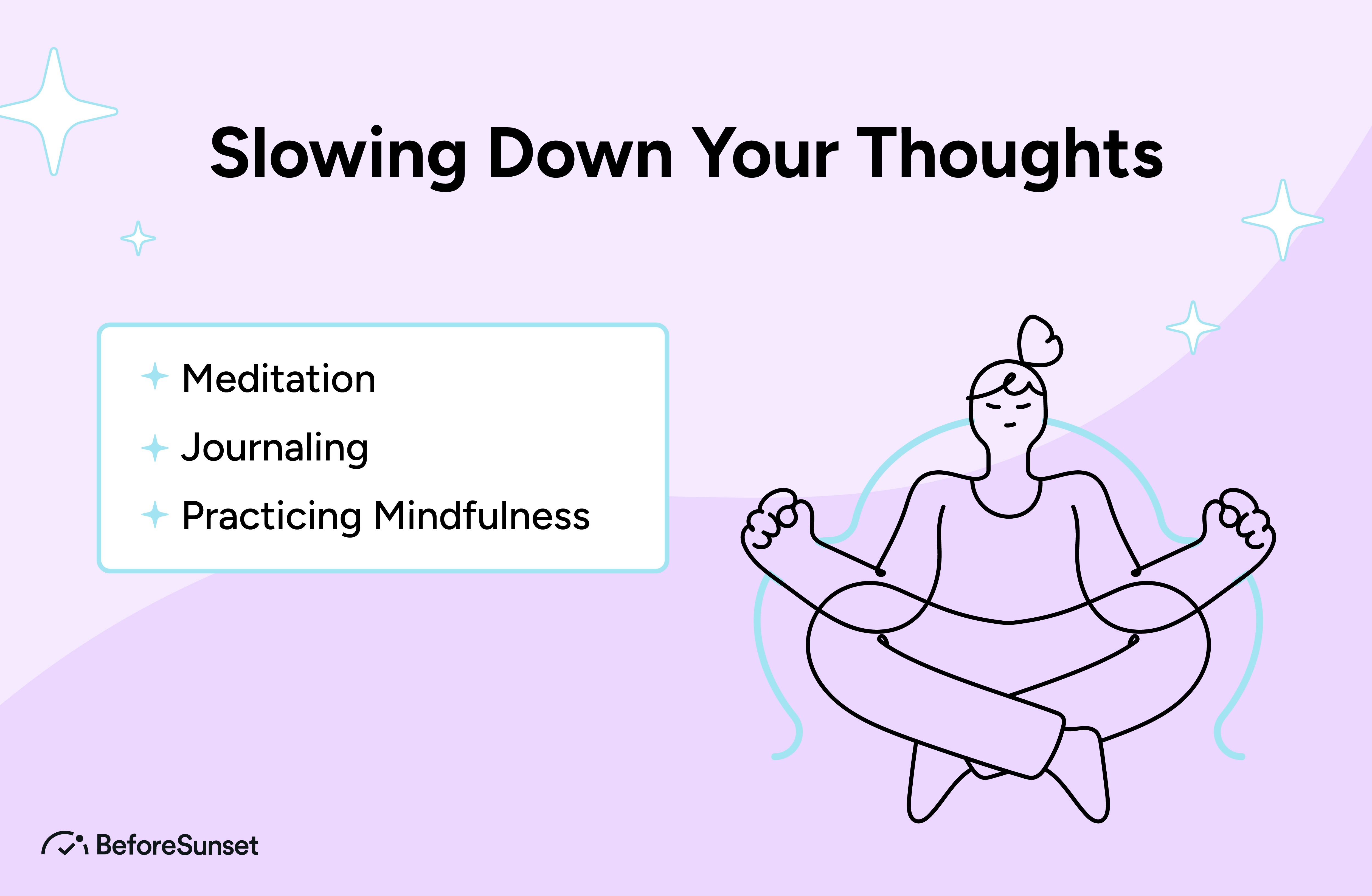 Slowing Down Your Thoughts

Meditation

Journaling

Practicing Mindfulness

BeforeSunset